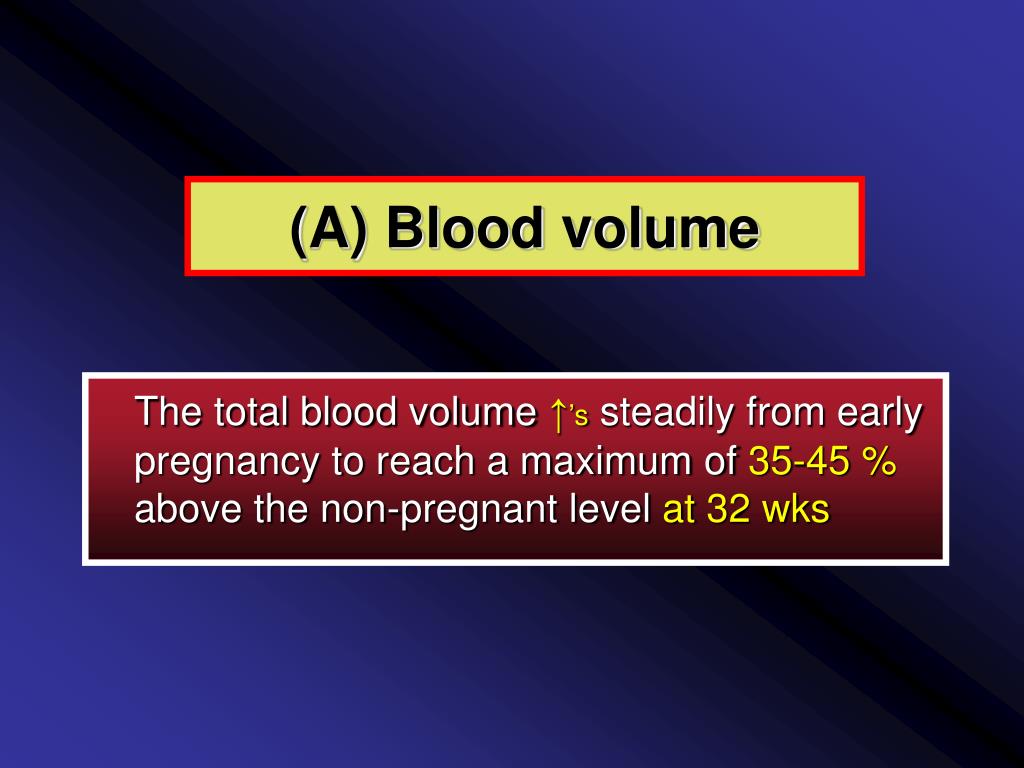 (A) Blood volume

The total blood volume ↑'s steadily from early pregnancy to reach a maximum of 35-45 % above the non-pregnant level at 32 wks